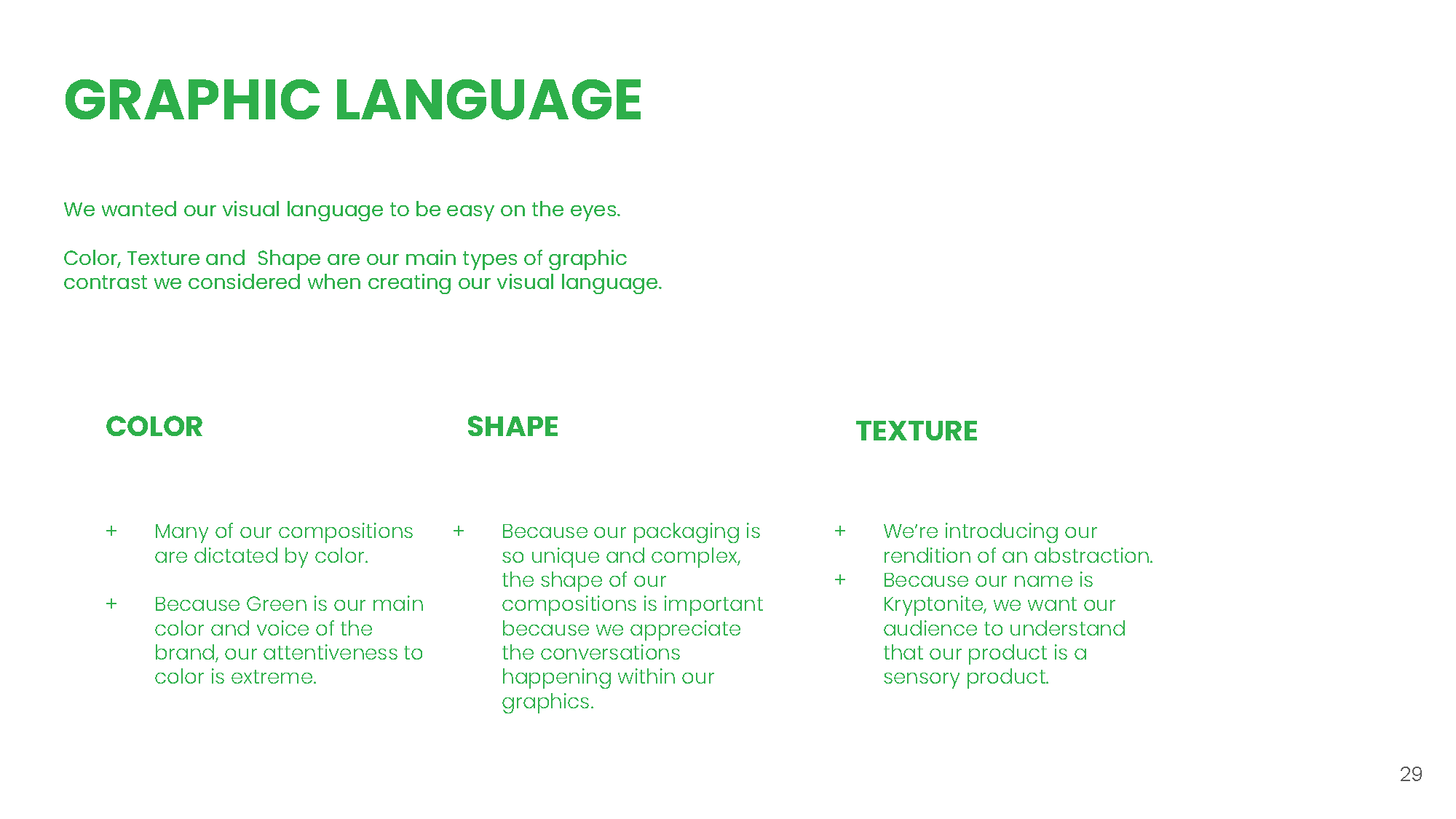 GRAPHIC LANGUAGE

We wanted our visual language to be easy on the eyes.

Color, Texture and  Shape are our main types of graphic contrast we considered when creating our visual language.

COLOR

+ Many of our compositions are dictated by color.

+ Because Green is our main color and voice of the brand, our attentiveness to color is extreme.

SHAPE

+ Because our packaging is so unique and complex, the shape of our compositions is important because we appreciate the conversations happening within our graphics.

TEXTURE

+ We're introducing our rendition of an abstraction.
+ Because our name is Kryptonite, we want our audience to understand that our product is a sensory product.

29